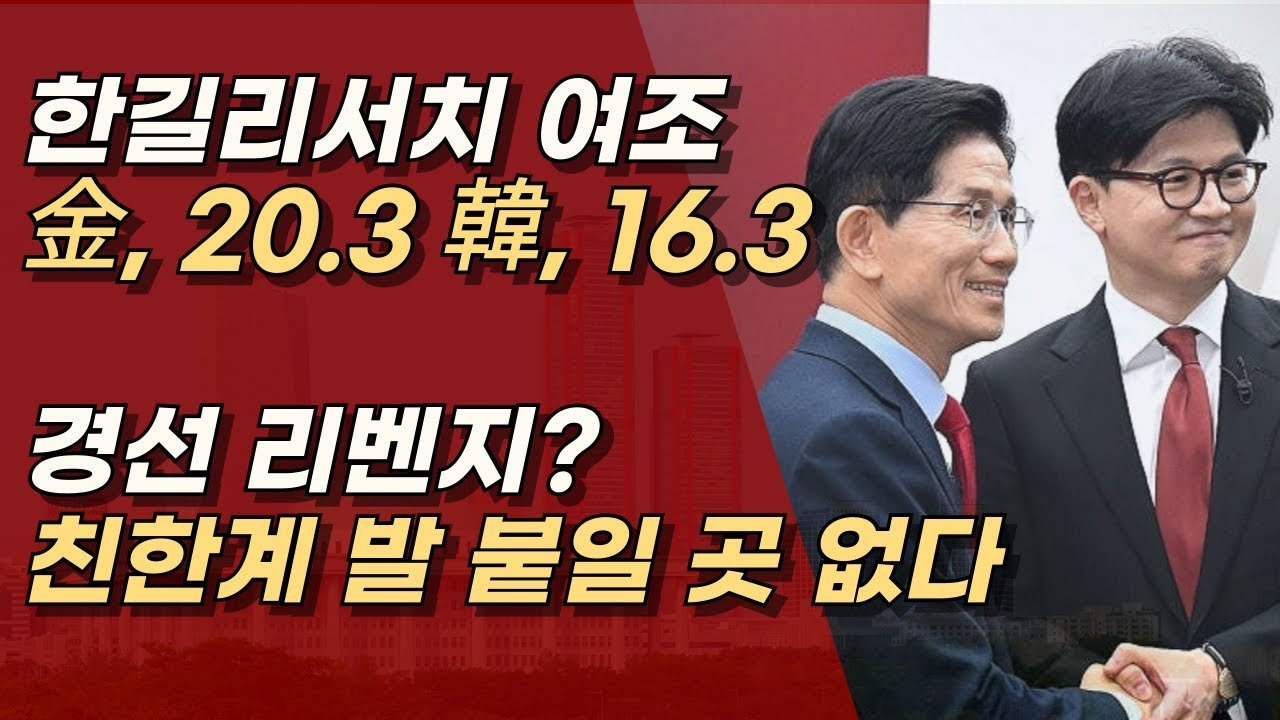 한길리서치 여조
金, 20.3 韓, 16.3

경선 리벤지?
친한계 발 붙일 곳 없다